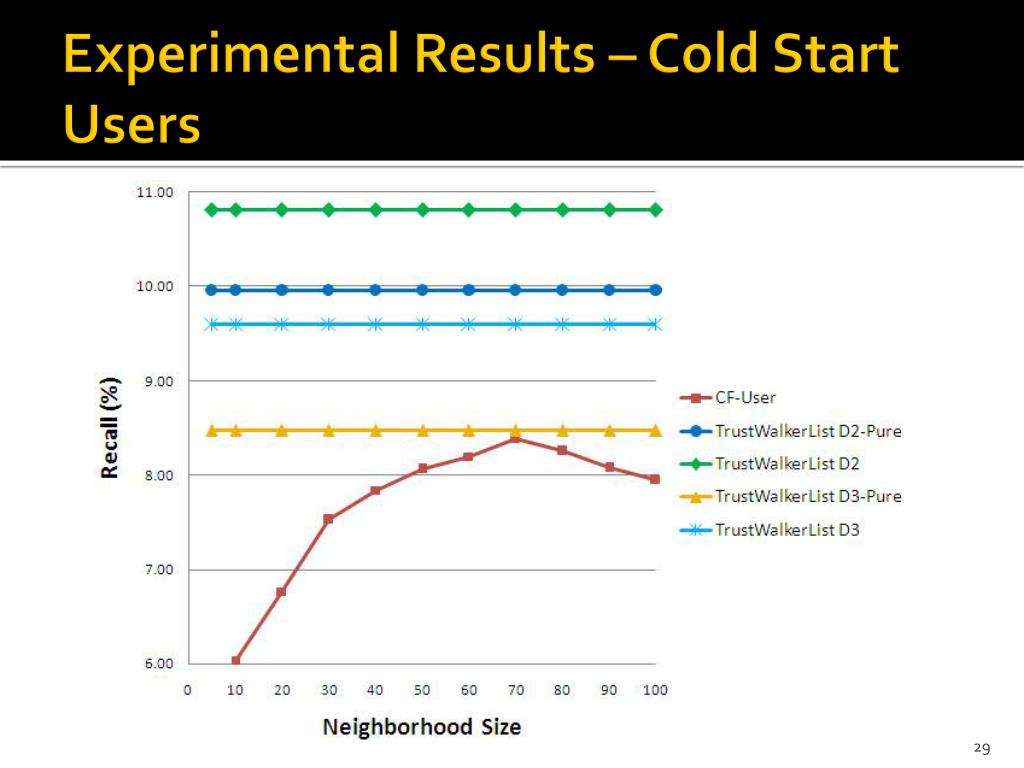 Experimental Results – Cold Start Users

11.00
10.00
9.00
8.00
7.00
6.00

Recall (%)

0 10 20 30 40 50 60 70 80 90 100

Neighborhood Size

CF-User
TrustWalkerList D2-Pure
TrustWalkerList D2
TrustWalkerList D3-Pure
TrustWalkerList D3

29